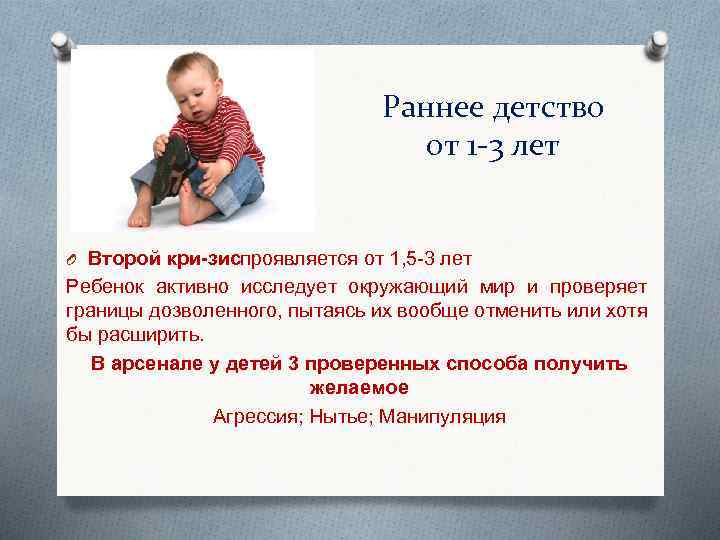 Раннее детство от 1-3 лет

Второй кри-зиспроявляется от 1,5-3 лет

Ребенок активно исследует окружающий мир и проверяет границы дозволенного, пытаясь их вообще отменить или хотя бы расширить.

В арсенале у детей 3 проверенных способа получить желаемое

Агрессия; Нытье; Манипуляция